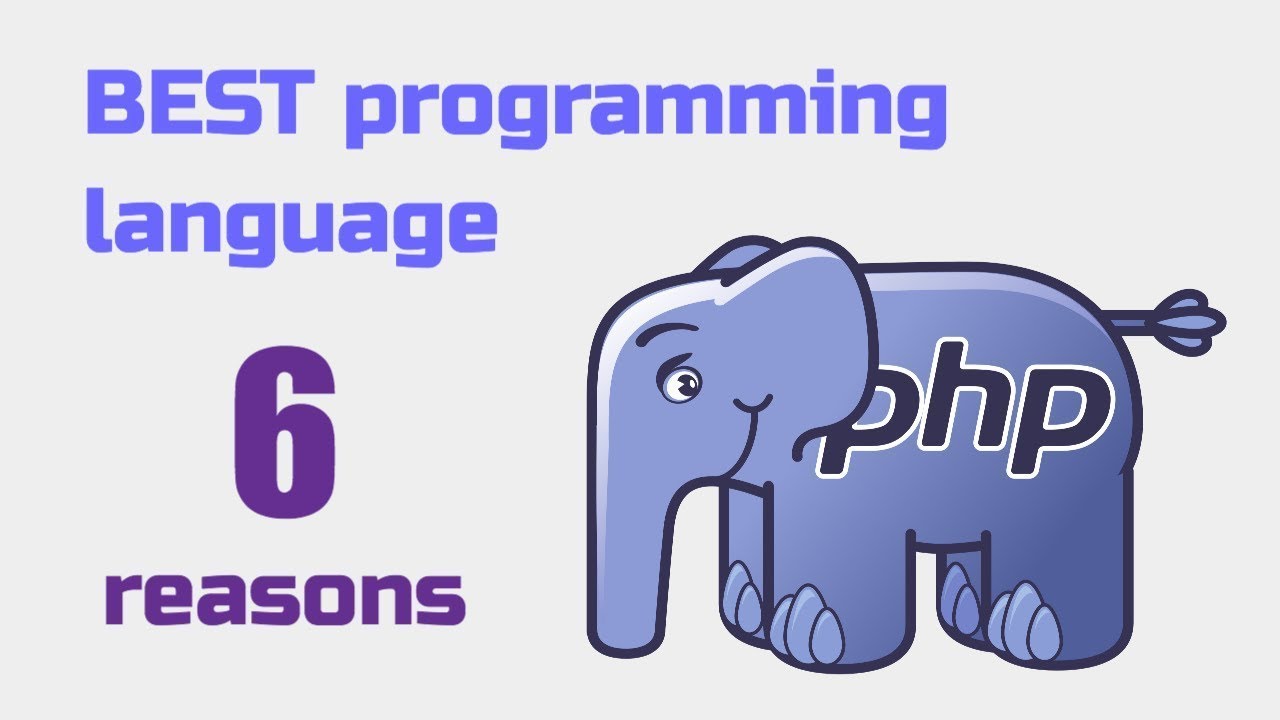 BEST programming language

6

reasons

php